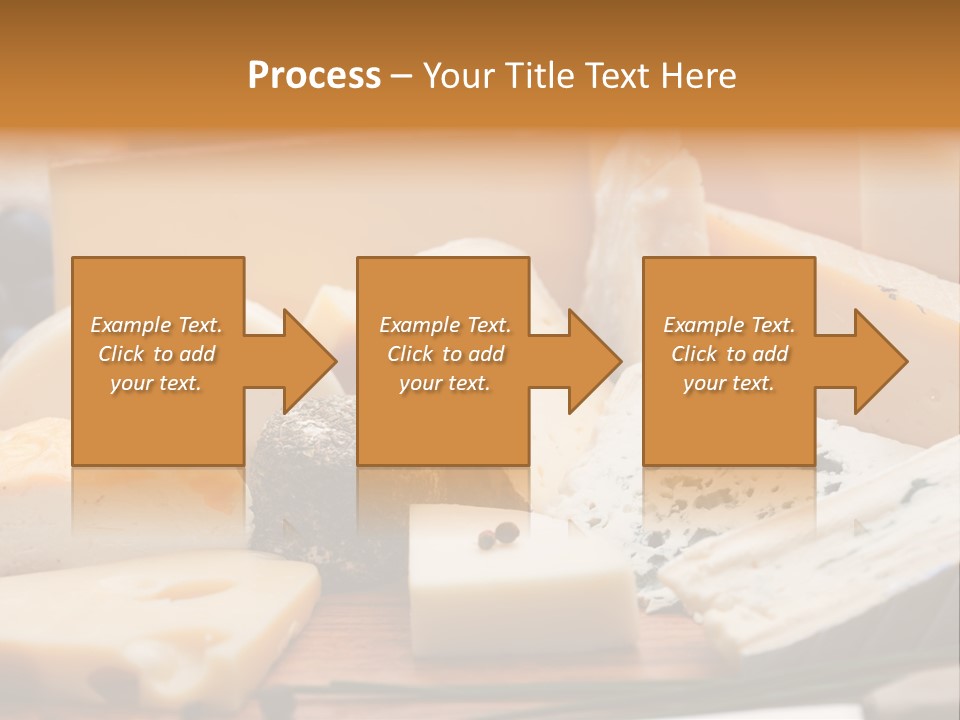 Process – Your Title Text Here

Example Text. Click to add your text.

Example Text. Click to add your text.

Example Text. Click to add your text.